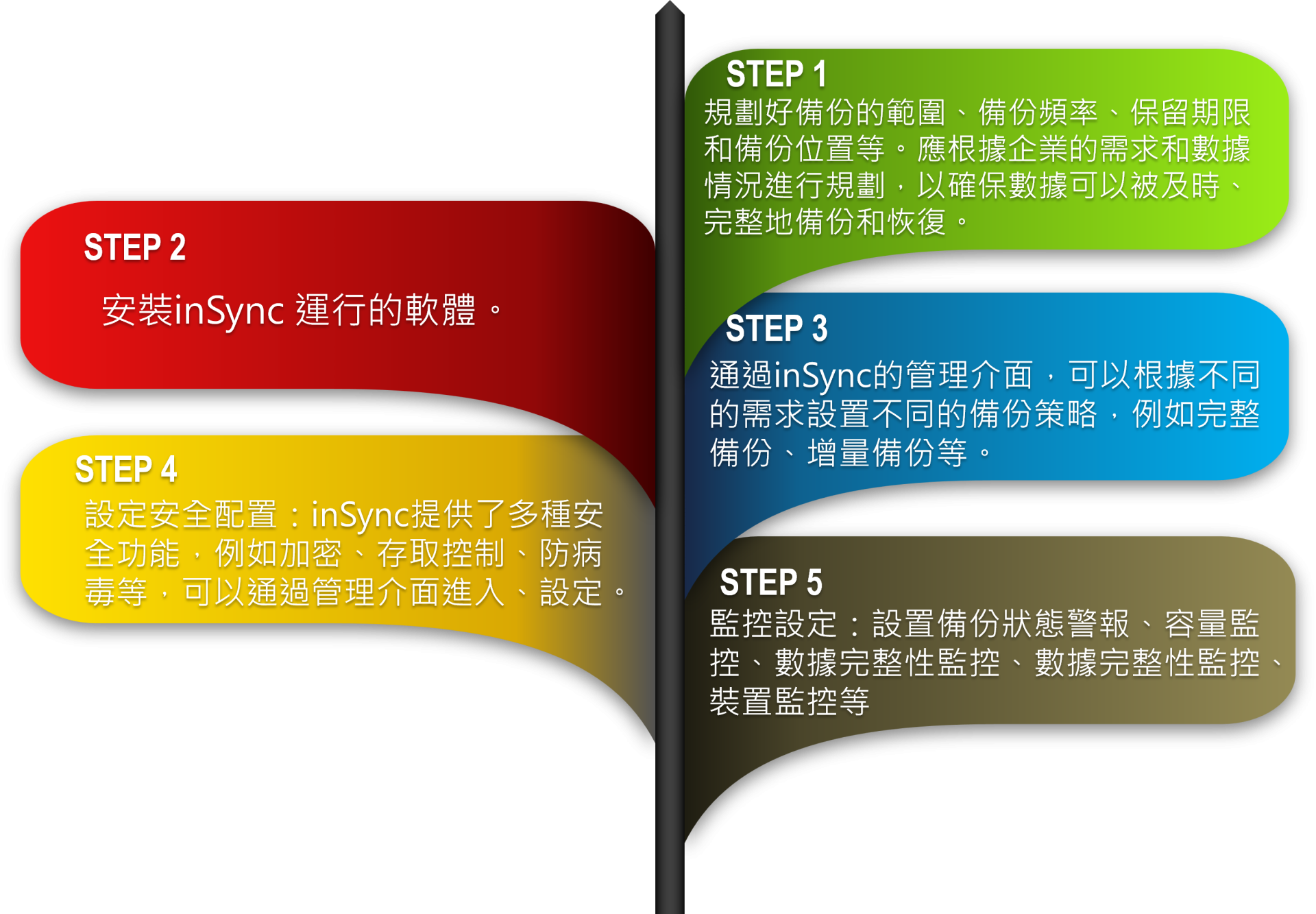 STEP 1
規劃好備份的範圍、備份頻率、保留期限和備份位置等。應根據企業的需求和數據情況進行規劃，以確保數據可以被及時、完整地備份和恢復。

STEP 2
安裝inSync 運行的軟體。

STEP 3
通過inSync的管理介面，可以根據不同的需求設置不同的備份策略，例如完整備份、增量備份等。

STEP 4
設定安全配置：inSync提供了多種安全功能，例如加密、存取控制、防病毒等，可以通過管理介面進入、設定。

STEP 5
監控設定：設置備份狀態警報、容量監控、數據完整性監控、數據完整性監控、裝置監控等